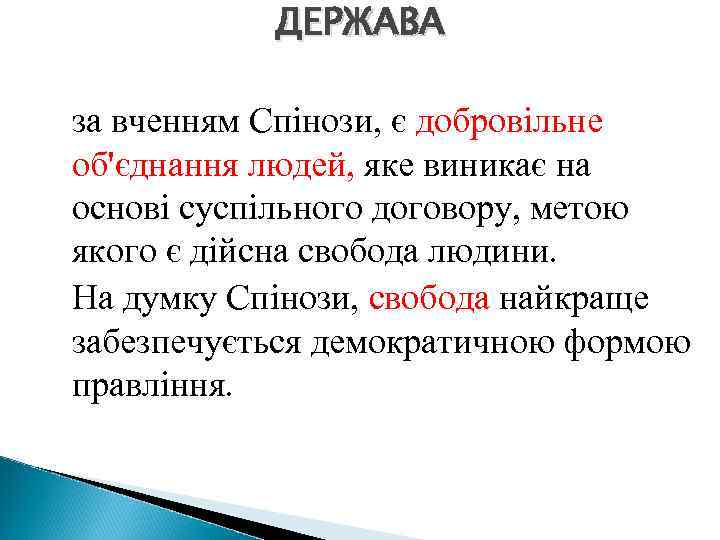 ДЕРЖАВА

за вченням Спінози, є добровільне об'єднання людей, яке виникає на основі суспільного договору, метою якого є дійсна свобода людини.

На думку Спінози, свобода найкраще забезпечується демократичною формою правління.